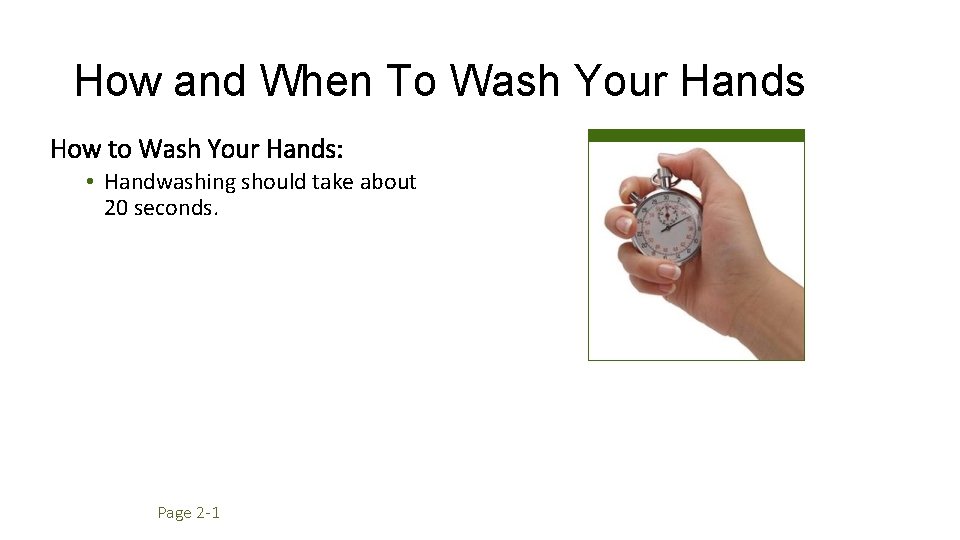 How and When To Wash Your Hands

How to Wash Your Hands:

• Handwashing should take about 20 seconds.

Page 2-1